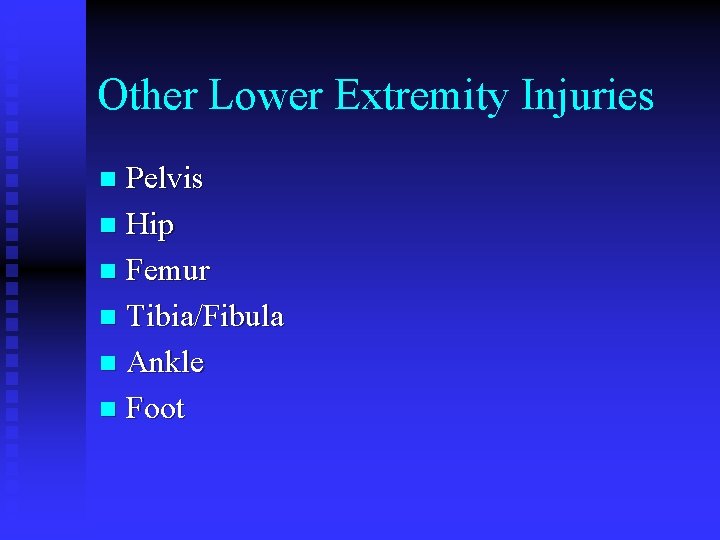 Other Lower Extremity Injuries

- Pelvis
- Hip
- Femur
- Tibia/Fibula
- Ankle
- Foot